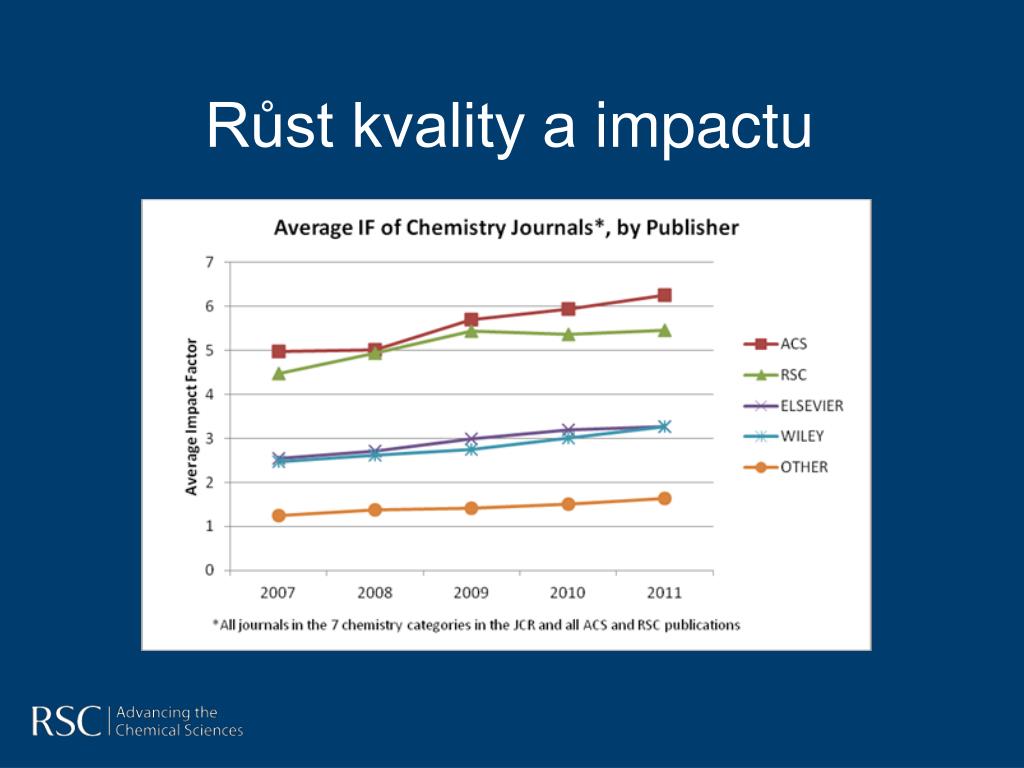 Růst kvality a impactu

Average IF of Chemistry Journals*, by Publisher

Average Impact Factor

7
6
5
4
3
2
1
0

2007 2008 2009 2010 2011

ACS
RSC
ELSEVIER
WILEY
OTHER

*All journals in the 7 chemistry categories in the JCR and all ACS and RSC publications

RSC | Advancing the Chemical Sciences